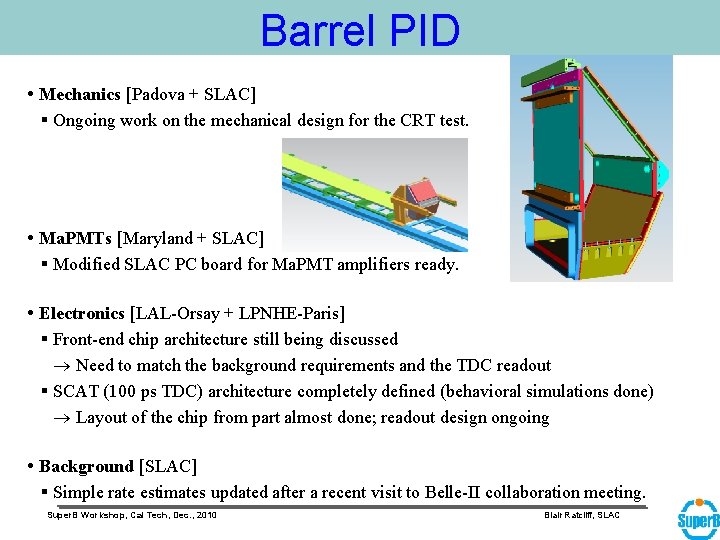 Barrel PID

• Mechanics [Padova + SLAC]
▪ Ongoing work on the mechanical design for the CRT test.

• MaPMTs [Maryland + SLAC]
▪ Modified SLAC PC board for MaPMT amplifiers ready.

• Electronics [LAL-Orsay + LPNHE-Paris]
▪ Front-end chip architecture still being discussed
→ Need to match the background requirements and the TDC readout
▪ SCAT (100 ps TDC) architecture completely defined (behavioral simulations done)
→ Layout of the chip from part almost done; readout design ongoing

• Background [SLAC]
▪ Simple rate estimates updated after a recent visit to Belle-II collaboration meeting.

SuperB Workshop, Cal Tech, Dec., 2010

Blair Ratcliff, SLAC

SuperB